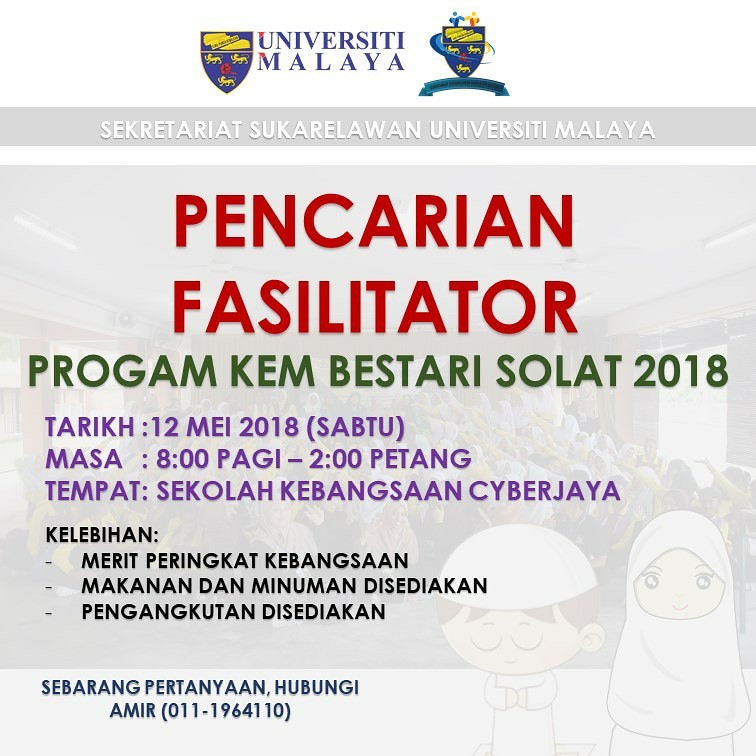 UNIVERSITI MALAYA

SEKRETARIAT SUKARELAWAN UNIVERSITI MALAYA

PENCARIAN FASILITATOR

PROGAM KEM BESTARI SOLAT 2018

TARIKH :12 MEI 2018 (SABTU)
MASA : 8:00 PAGI – 2:00 PETANG
TEMPAT: SEKOLAH KEBANGSAAN CYBERJAYA

KELEBIHAN:
- MERIT PERINGKAT KEBANGSAAN
- MAKANAN DAN MINUMAN DISEDIAKAN
- PENGANGKUTAN DISEDIAKAN

SEBARANG PERTANYAAN, HUBUNGI
AMIR (011-1964110)